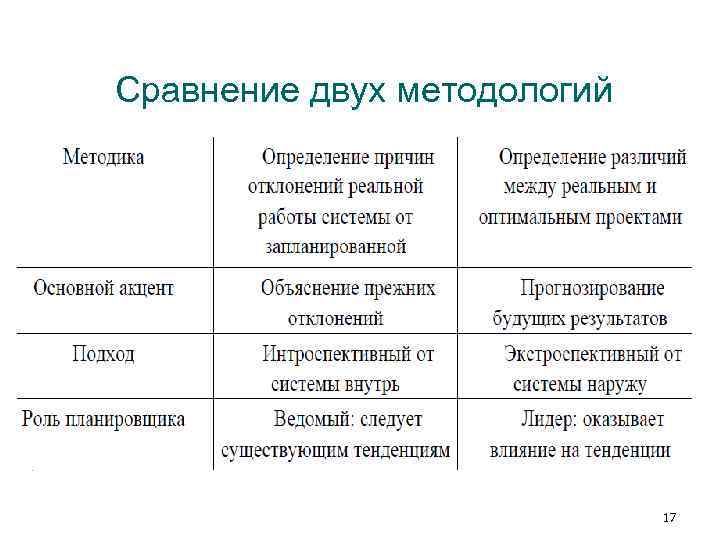 Сравнение двух методологий

| Методика | Определение причин отклонений реальной работы системы от запланированной | Определение различий между реальным и оптимальным проектами |
|---|---|---|
| Основной акцент | Объяснение прежних отклонений | Прогнозирование будущих результатов |
| Подход | Интроспективный от системы внутрь | Экстроспективный от системы наружу |
| Роль планировщика | Ведомый: следует существующим тенденциям | Лидер: оказывает влияние на тенденции |

17